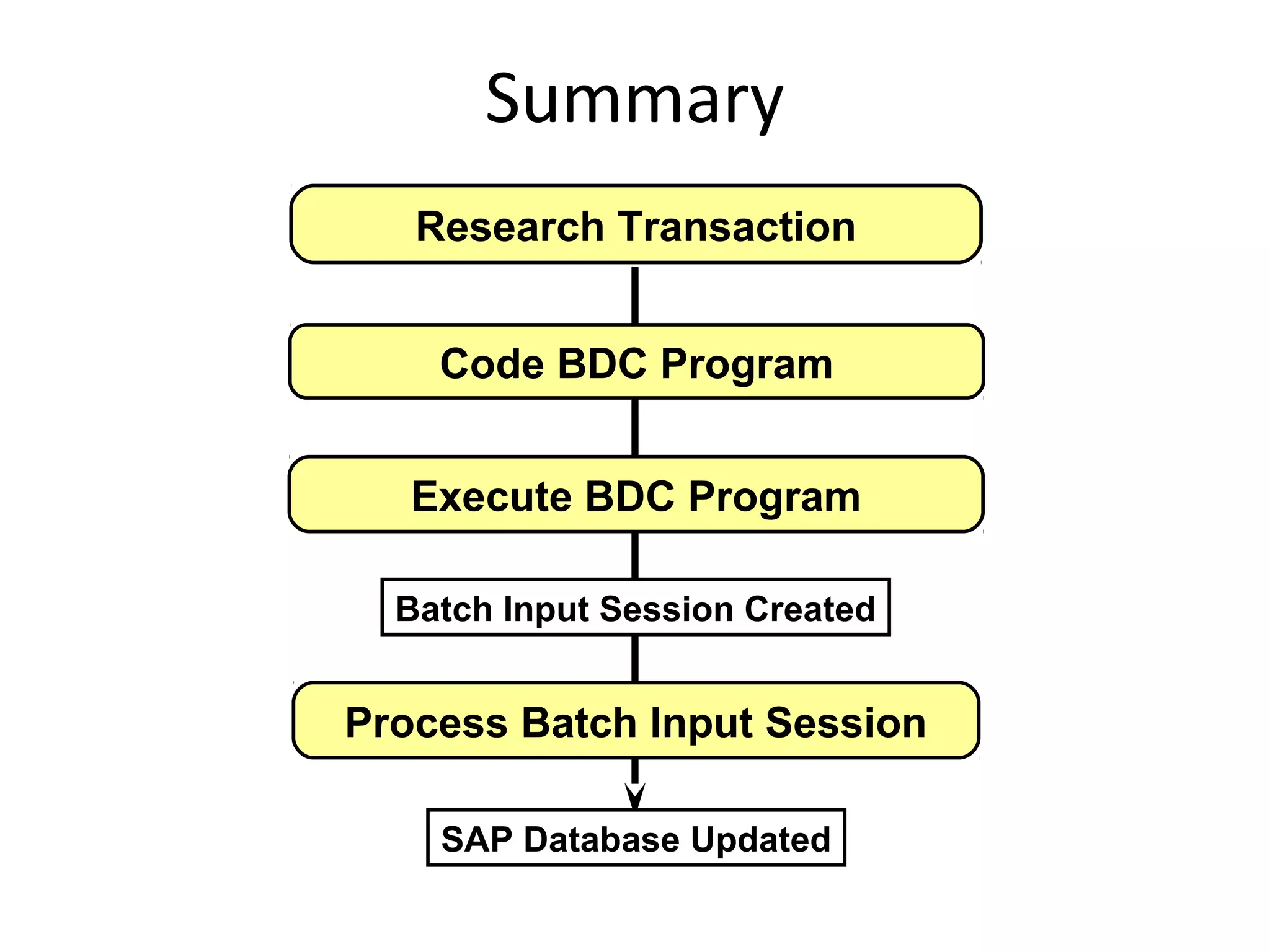 Summary

Research Transaction

Code BDC Program

Execute BDC Program

Batch Input Session Created

Process Batch Input Session

SAP Database Updated